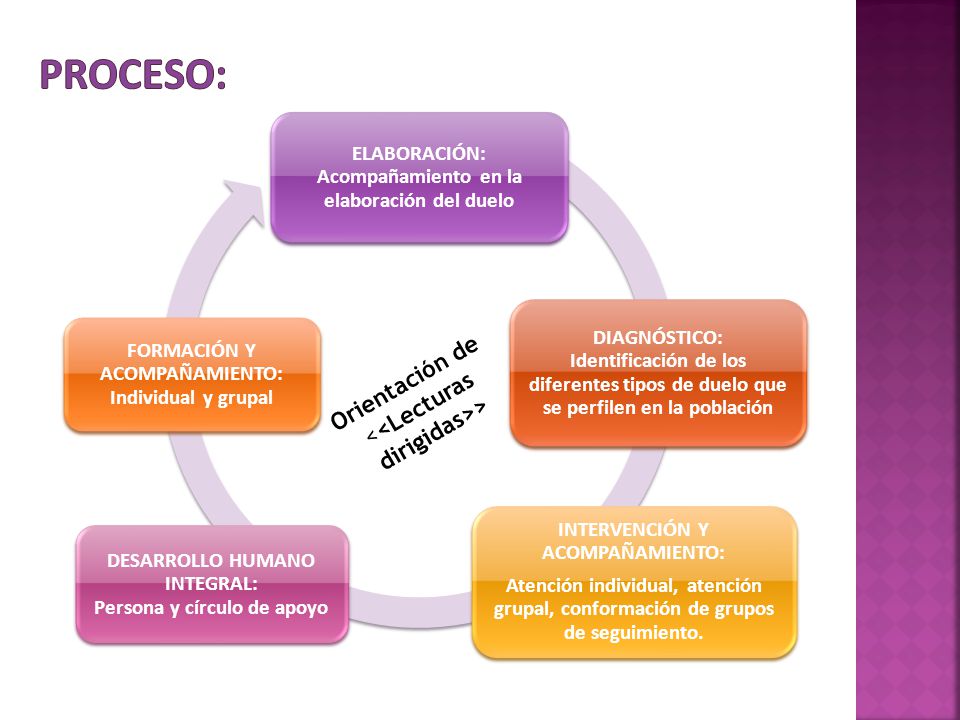 PROCESO:

ELABORACIÓN:
Acompañamiento en la elaboración del duelo

DIAGNÓSTICO:
Identificación de los diferentes tipos de duelo que se perfilen en la población

INTERVENCIÓN Y ACOMPAÑAMIENTO:
Atención individual, atención grupal, conformación de grupos de seguimiento.

DESARROLLO HUMANO INTEGRAL:
Persona y círculo de apoyo

FORMACIÓN Y ACOMPAÑAMIENTO:
Individual y grupal

Orientación de <<Lecturas dirigidas>>